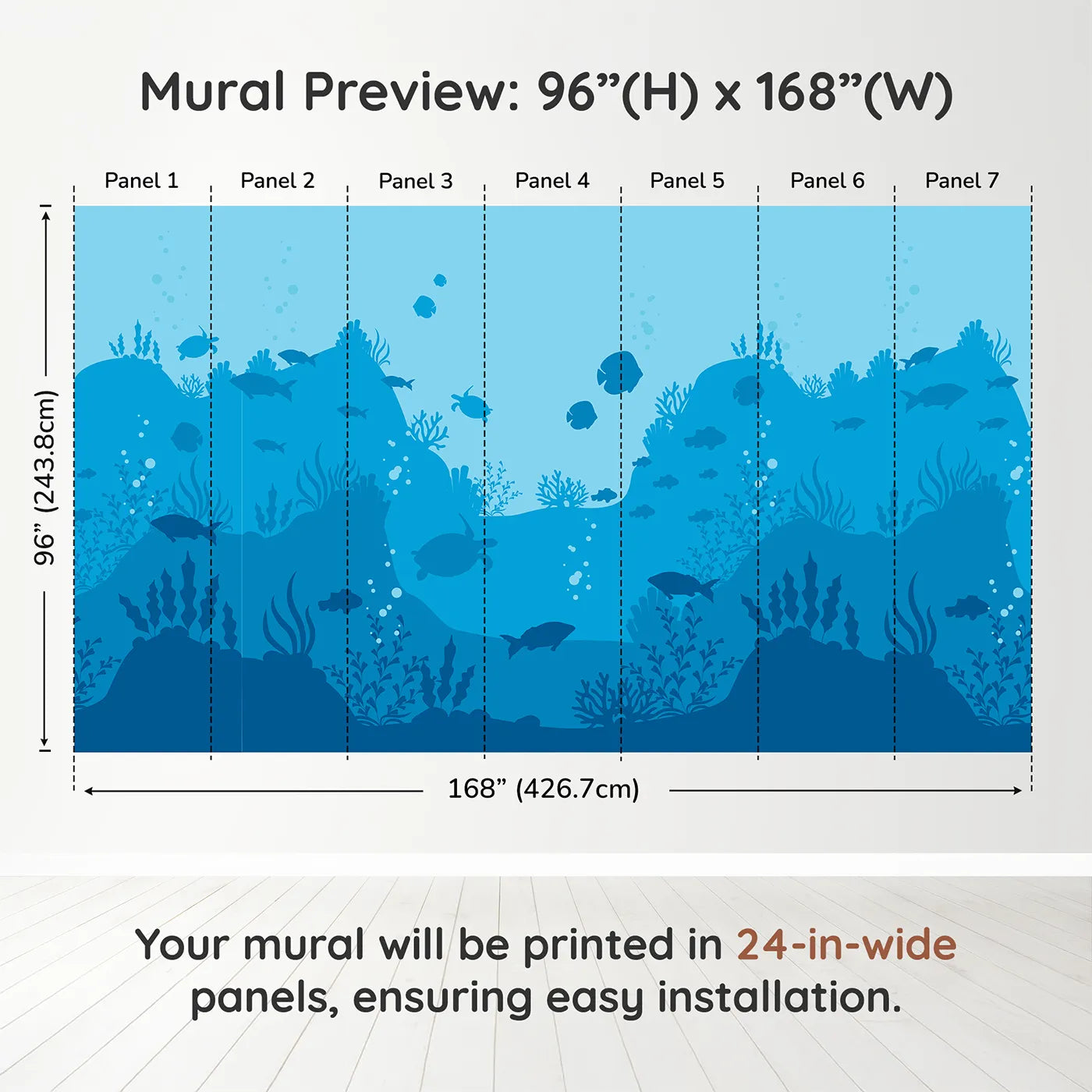 Mural Preview: 96”(H) x 168”(W)

Panel 1 Panel 2 Panel 3 Panel 4 Panel 5 Panel 6 Panel 7

96” (243.8cm)

168” (426.7cm)

Your mural will be printed in 24-in-wide panels, ensuring easy installation.